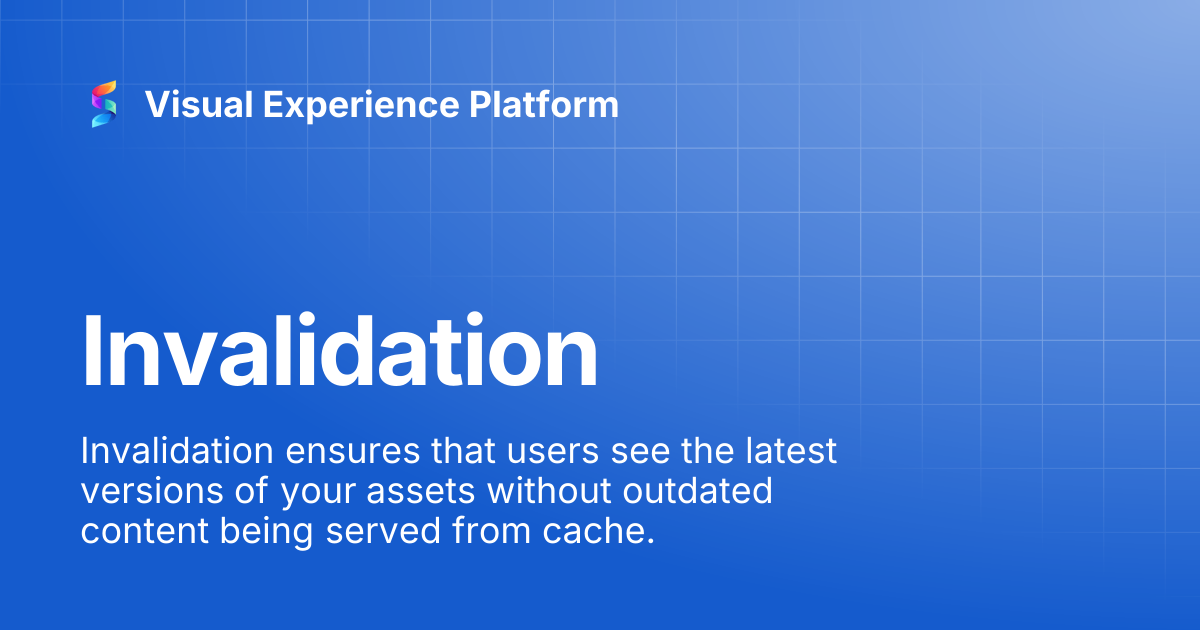 Visual Experience Platform

Invalidation

Invalidation ensures that users see the latest versions of your assets without outdated content being served from cache.